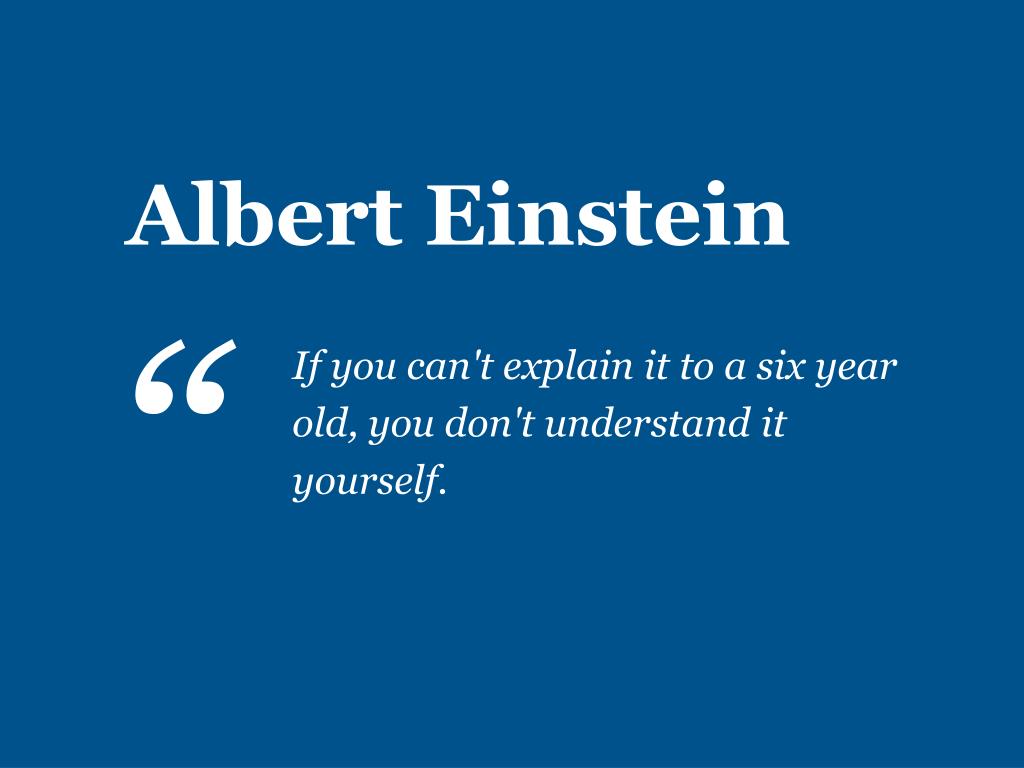 Albert Einstein

“

If you can't explain it to a six year old, you don't understand it yourself.